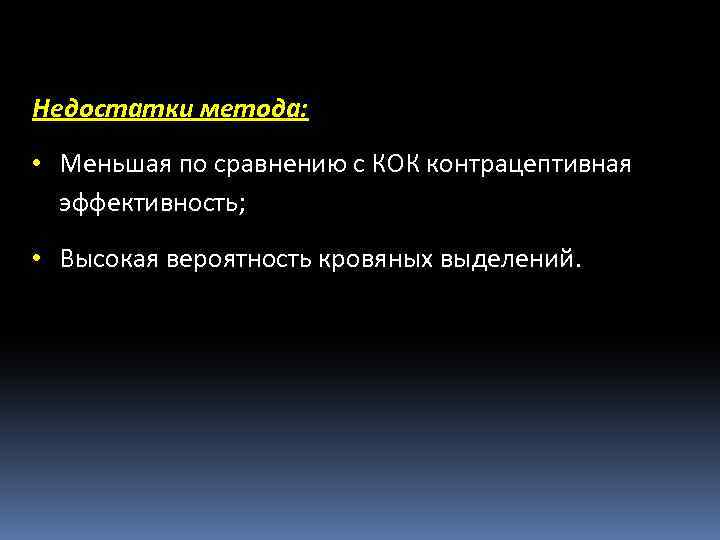 Недостатки метода:

• Меньшая по сравнению с КОК контрацептивная эффективность;

• Высокая вероятность кровяных выделений.